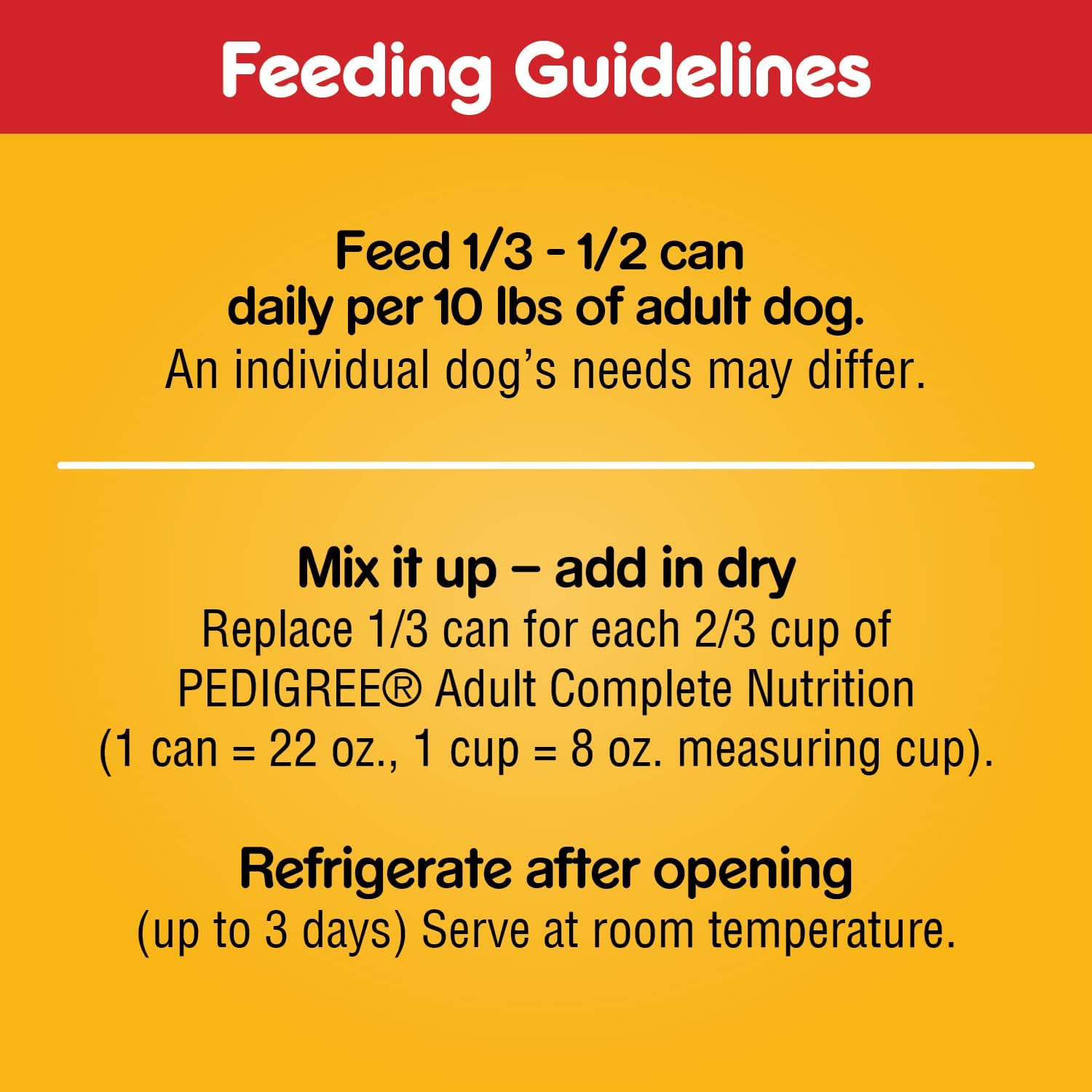 Feeding Guidelines

Feed 1/3 - 1/2 can daily per 10 lbs of adult dog.
An individual dog's needs may differ.

Mix it up – add in dry
Replace 1/3 can for each 2/3 cup of PEDIGREE® Adult Complete Nutrition (1 can = 22 oz., 1 cup = 8 oz. measuring cup).

Refrigerate after opening
(up to 3 days) Serve at room temperature.